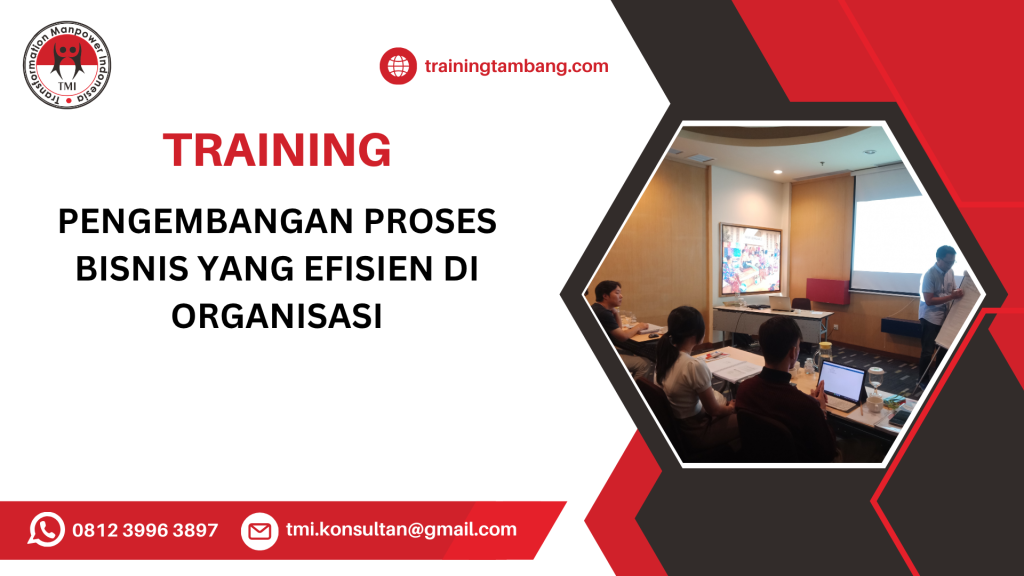 Transformation Manpower Indonesia
TMI

trainingtambang.com

TRAINING

PENGEMBANGAN PROSES BISNIS YANG EFISIEN DI ORGANISASI

0812 3996 3897

tmi.konsultan@gmail.com